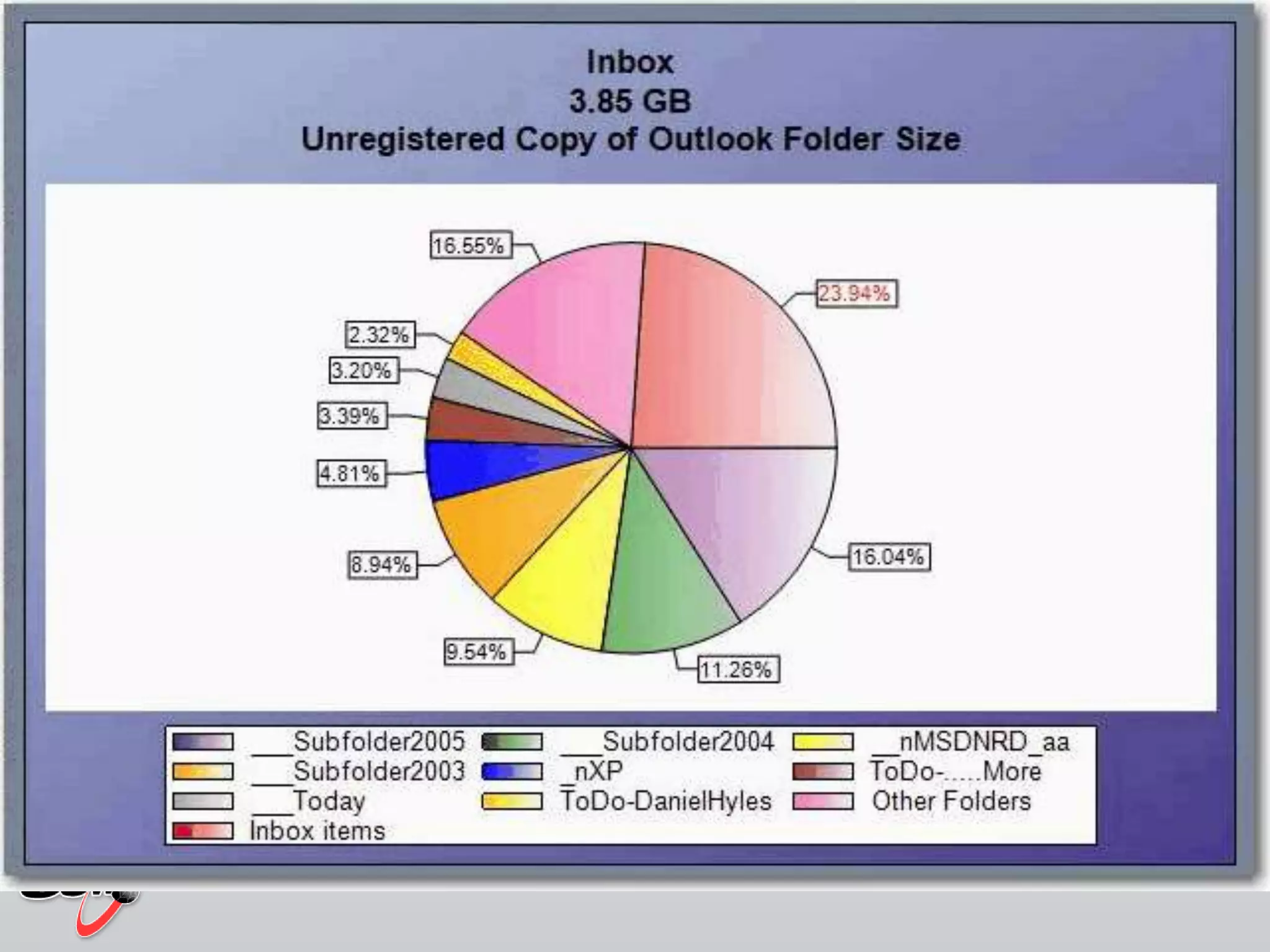 Inbox
3.85 GB
Unregistered Copy of Outlook Folder Size

16.55%
23.94%
2.32%
3.20%
3.39%
4.81%
8.94%
16.04%
9.54%
11.26%

___Subfolder2005
___Subfolder2004
__nMSDNRD_aa
___Subfolder2003
_nXP
ToDo-.....More
___Today
ToDo-DanielHyles
Other Folders
Inbox items